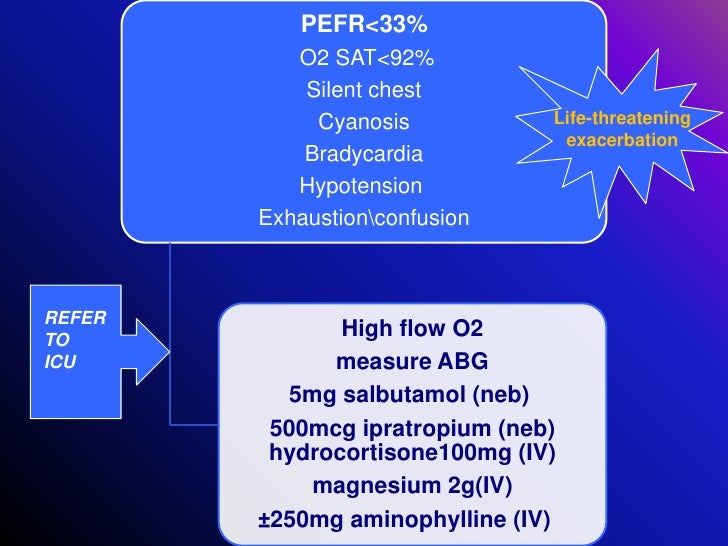 PEFR<33%
O2 SAT<92%
Silent chest
Cyanosis
Bradycardia
Hypotension
Exhaustion\confusion

Life-threatening exacerbation

REFER TO ICU

High flow O2
measure ABG
5mg salbutamol (neb)
500mcg ipratropium (neb)
hydrocortisone100mg (IV)
magnesium 2g(IV)
±250mg aminophylline (IV)